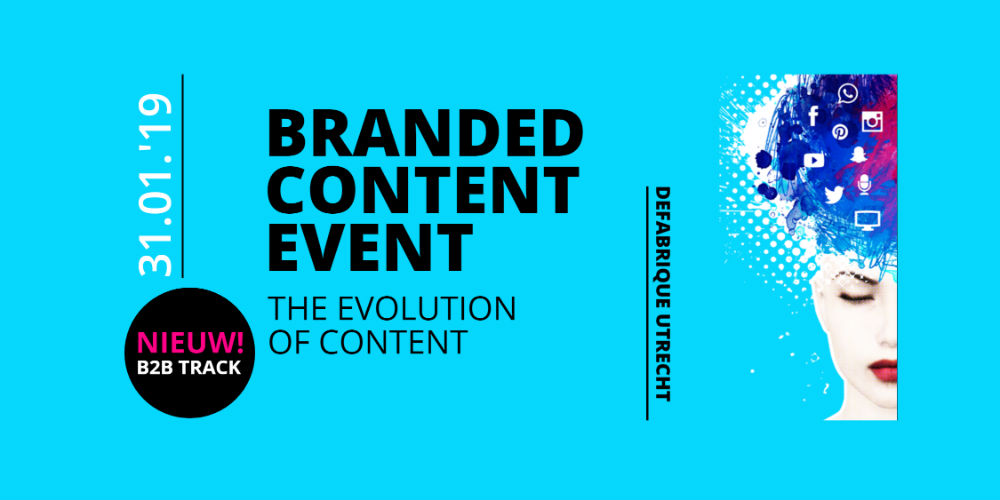 31.01.'19

NIEUW!
B2B TRACK

BRANDED CONTENT EVENT

THE EVOLUTION OF CONTENT

DEFABRIQUE UTRECHT